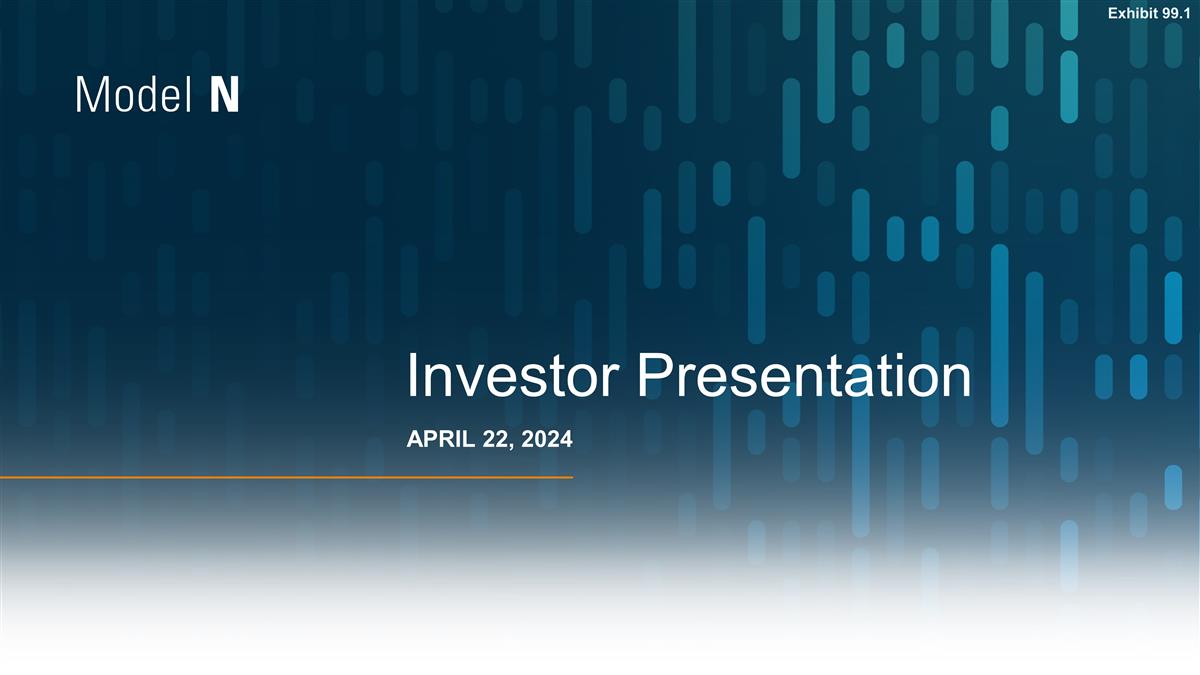 Exhibit 99.1

Model N

Investor Presentation

APRIL 22, 2024